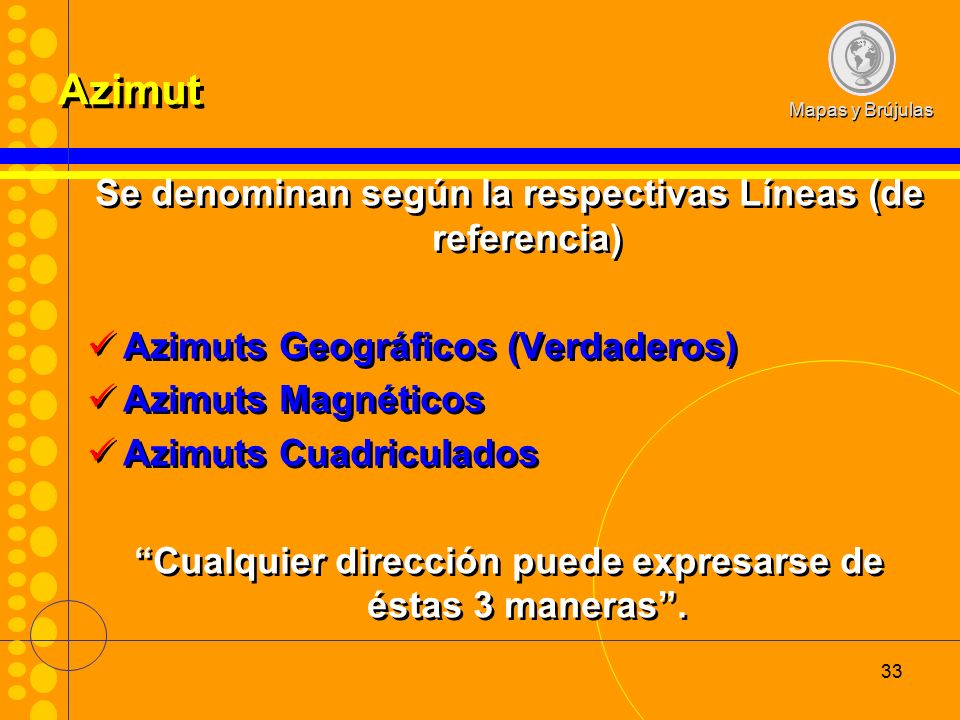 Azimut

Mapas y Brújulas

Se denominan según la respectivas Líneas (de referencia)

✓ Azimuts Geográficos (Verdaderos)
✓ Azimuts Magnéticos
✓ Azimuts Cuadriculados

“Cualquier dirección puede expresarse de éstas 3 maneras”.

33